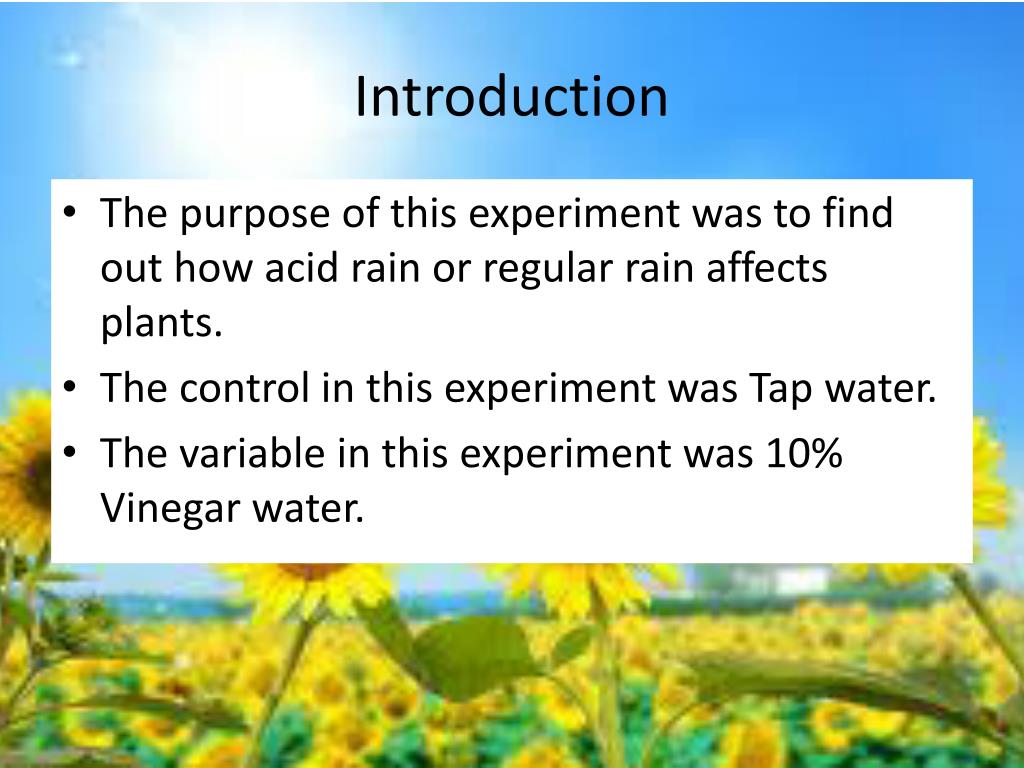 Introduction

• The purpose of this experiment was to find out how acid rain or regular rain affects plants.
• The control in this experiment was Tap water.
• The variable in this experiment was 10% Vinegar water.